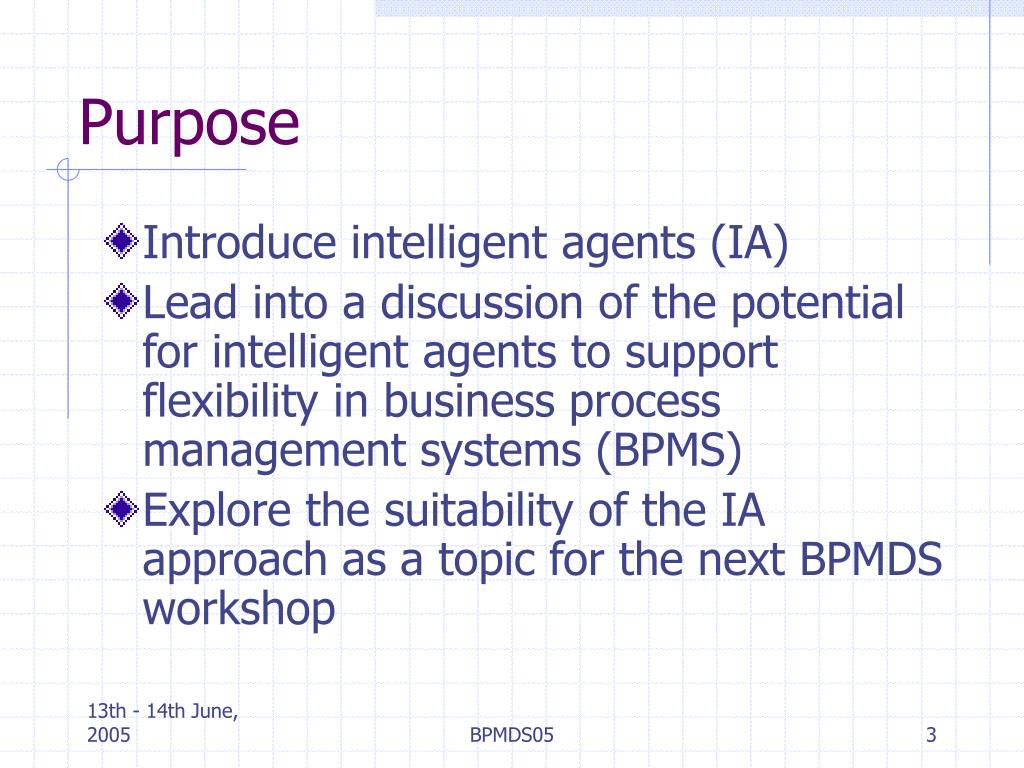 Purpose

Introduce intelligent agents (IA)

Lead into a discussion of the potential for intelligent agents to support flexibility in business process management systems (BPMS)

Explore the suitability of the IA approach as a topic for the next BPMDS workshop

13th - 14th June, 2005

BPMDS05

3